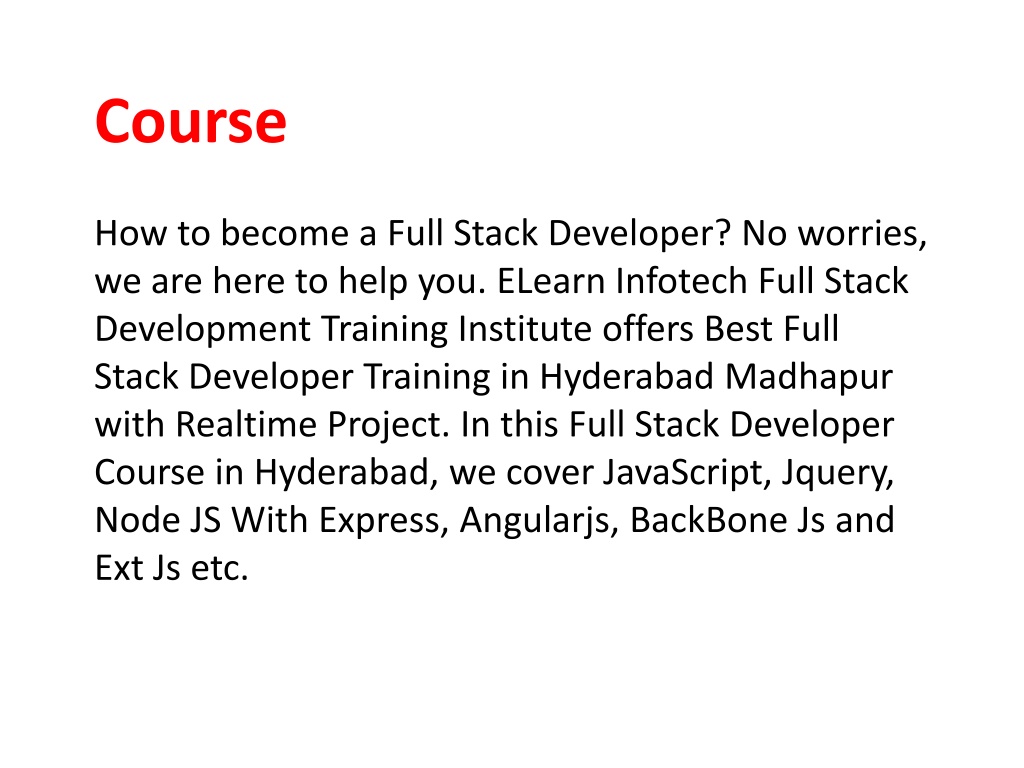 Course

How to become a Full Stack Developer? No worries, we are here to help you. ELearn Infotech Full Stack Development Training Institute offers Best Full Stack Developer Training in Hyderabad Madhapur with Realtime Project. In this Full Stack Developer Course in Hyderabad, we cover JavaScript, Jquery, Node JS With Express, Angularjs, BackBone Js and Ext Js etc.